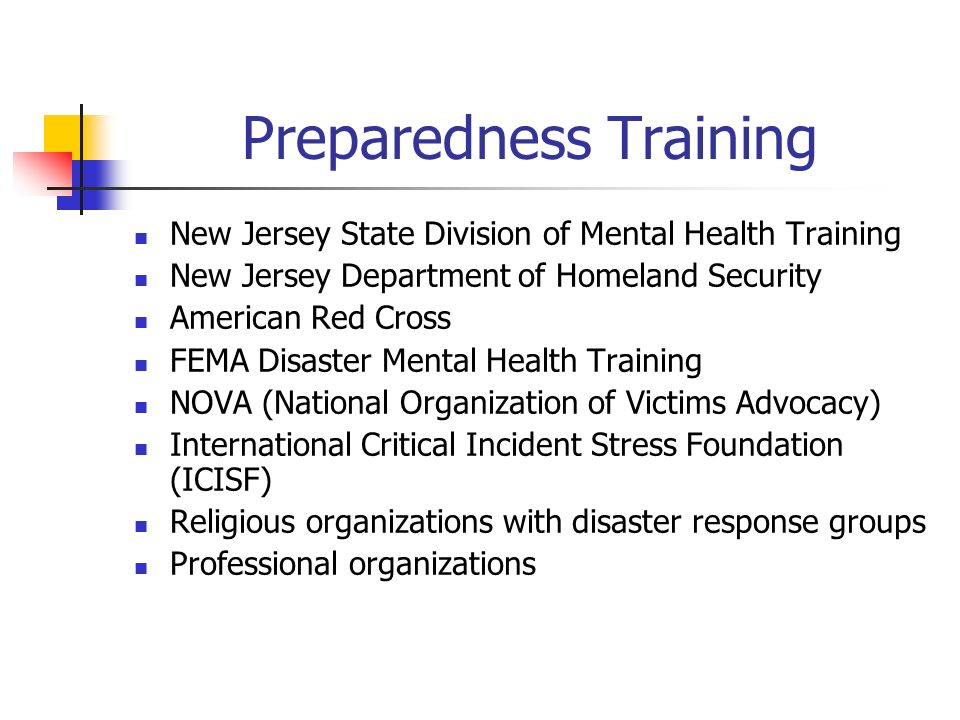 Preparedness Training

- New Jersey State Division of Mental Health Training
- New Jersey Department of Homeland Security
- American Red Cross
- FEMA Disaster Mental Health Training
- NOVA (National Organization of Victims Advocacy)
- International Critical Incident Stress Foundation (ICISF)
- Religious organizations with disaster response groups
- Professional organizations